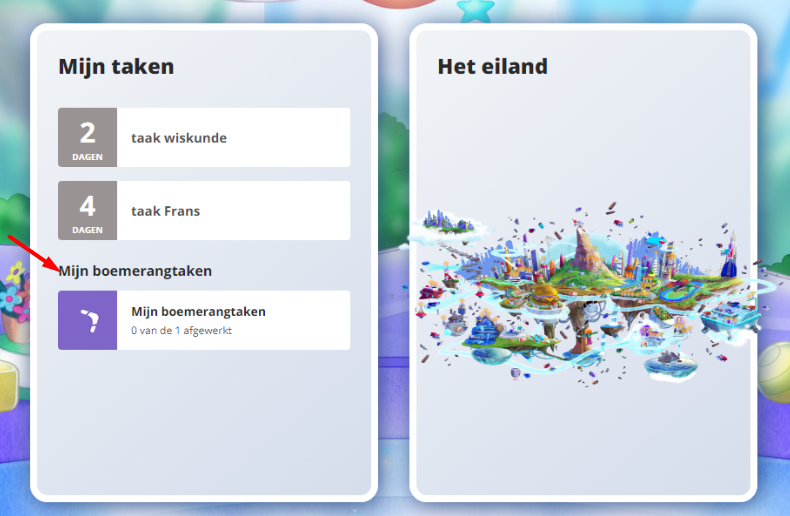 Mijn taken

2
DAGEN
taak wiskunde

4
DAGEN
taak Frans

Mijn boemerangtaken

Mijn boemerangtaken
0 van de 1 afgewerkt

Het eiland